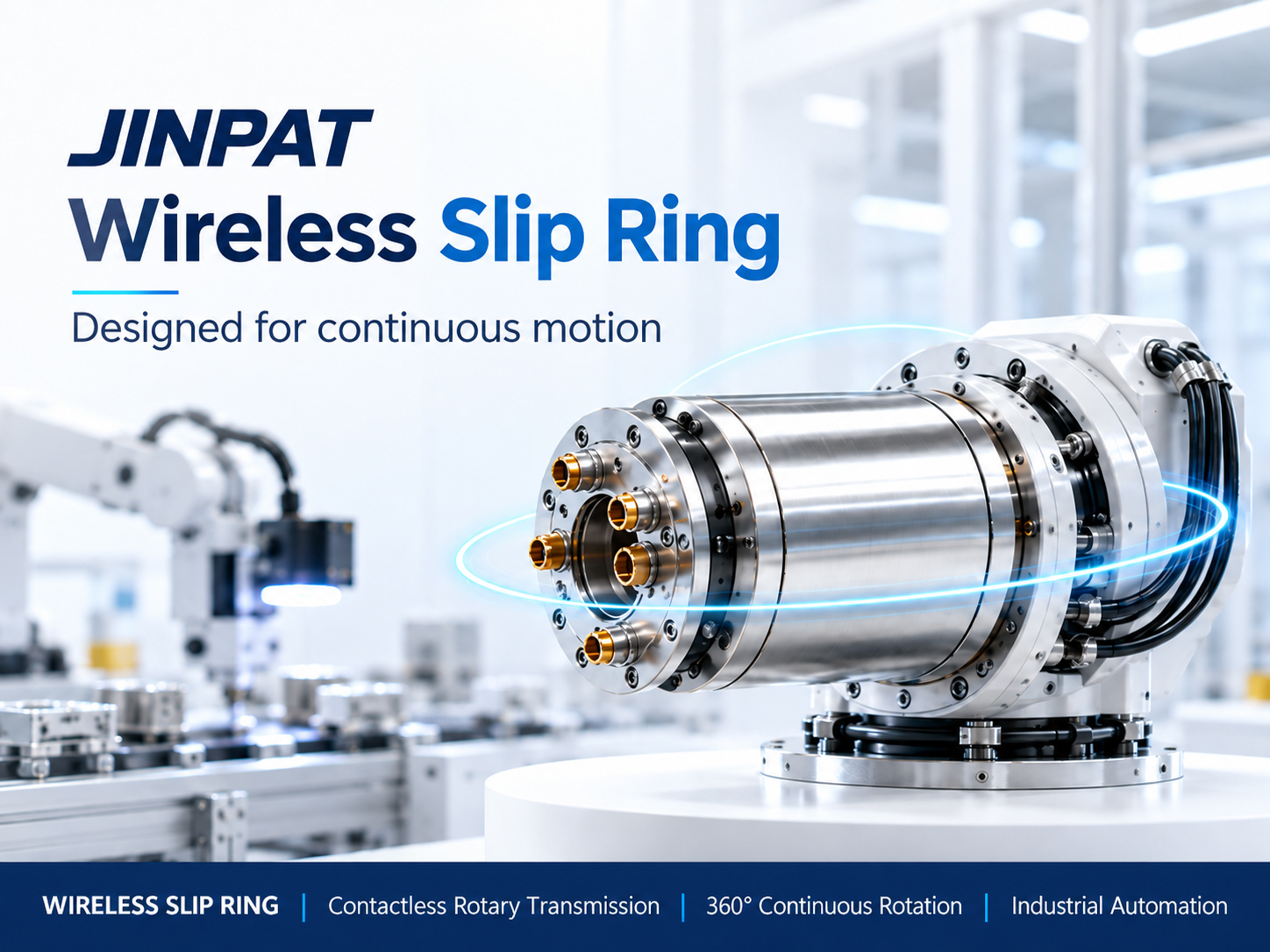 JINPAT
Wireless Slip Ring

Designed for continuous motion

WIRELESS SLIP RING | Contactless Rotary Transmission | 360° Continuous Rotation | Industrial Automation